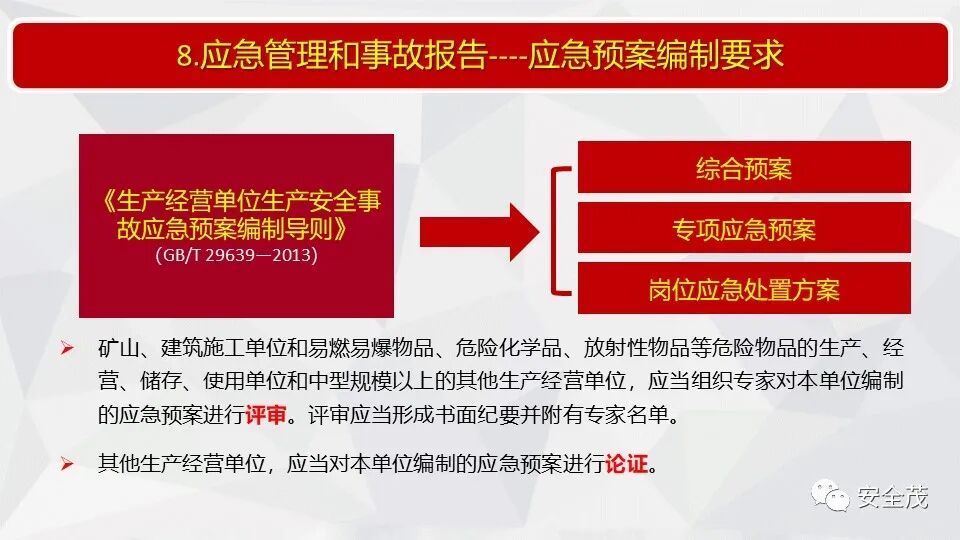 8.应急管理和事故报告----应急预案编制要求

《生产经营单位生产安全事故应急预案编制导则》
(GB/T 29639—2013)

综合预案

专项应急预案

岗位应急处置方案

➢ 矿山、建筑施工单位和易燃易爆物品、危险化学品、放射性物品等危险物品的生产、经营、储存、使用单位和中型规模以上的其他生产经营单位，应当组织专家对本单位编制的应急预案进行评审。评审应当形成书面纪要并附有专家名单。

➢ 其他生产经营单位，应当对本单位编制的应急预案进行论证。

安全茂